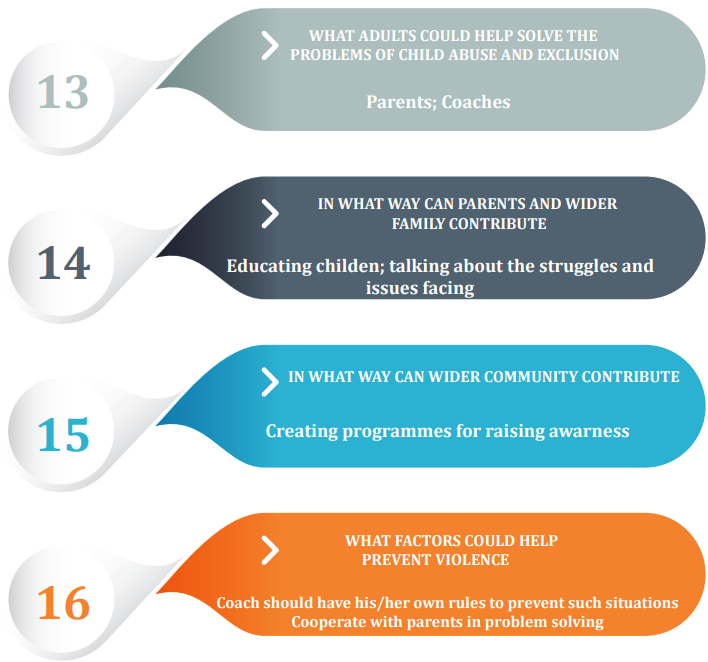 13

WHAT ADULTS COULD HELP SOLVE THE PROBLEMS OF CHILD ABUSE AND EXCLUSION

Parents; Coaches

14

IN WHAT WAY CAN PARENTS AND WIDER FAMILY CONTRIBUTE

Educating childen; talking about the struggles and issues facing

15

IN WHAT WAY CAN WIDER COMMUNITY CONTRIBUTE

Creating programmes for raising awarness

16

WHAT FACTORS COULD HELP PREVENT VIOLENCE

Coach should have his/her own rules to prevent such situations
Cooperate with parents in problem solving